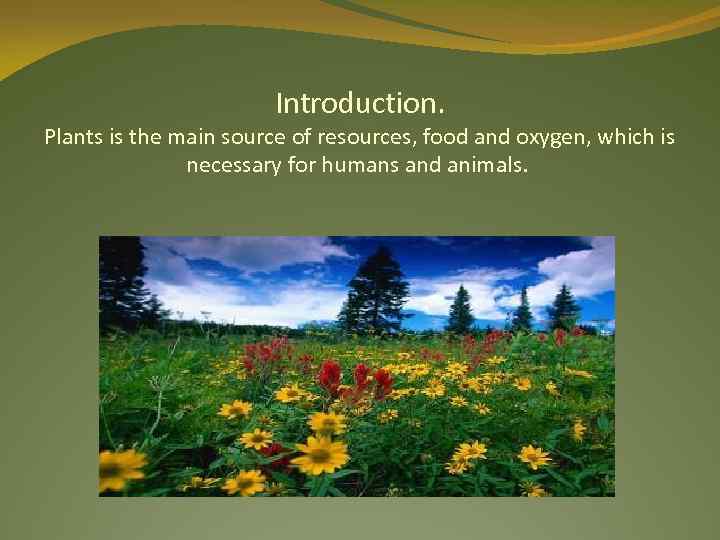 Introduction.
Plants is the main source of resources, food and oxygen, which is necessary for humans and animals.